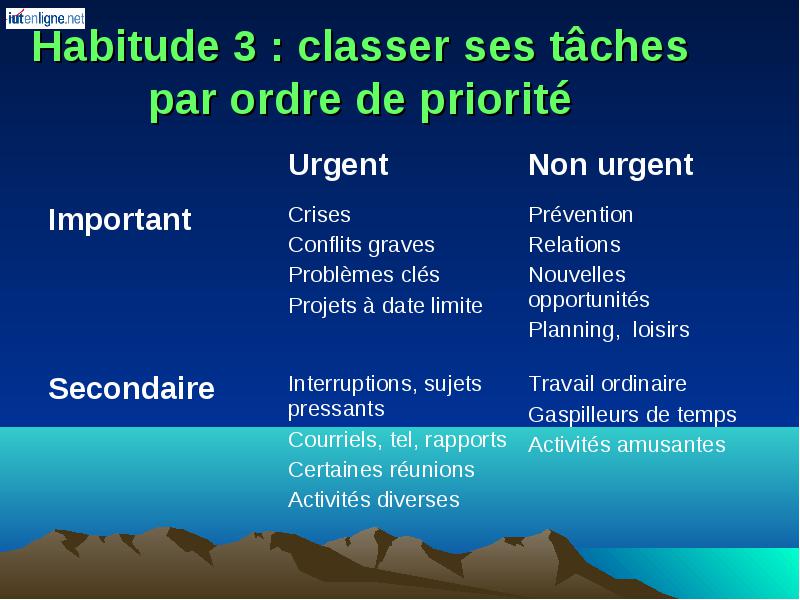 iutenligne.net

Habitude 3 : classer ses tâches par ordre de priorité

| | Urgent | Non urgent |
|---|---|---|
| Important | Crises<br>Conflits graves<br>Problèmes clés<br>Projets à date limite | Prévention<br>Relations<br>Nouvelles opportunités<br>Planning, loisirs |
| Secondaire | Interruptions, sujets pressants<br>Courriels, tel, rapports<br>Certaines réunions<br>Activités diverses | Travail ordinaire<br>Gaspilleurs de temps<br>Activités amusantes |